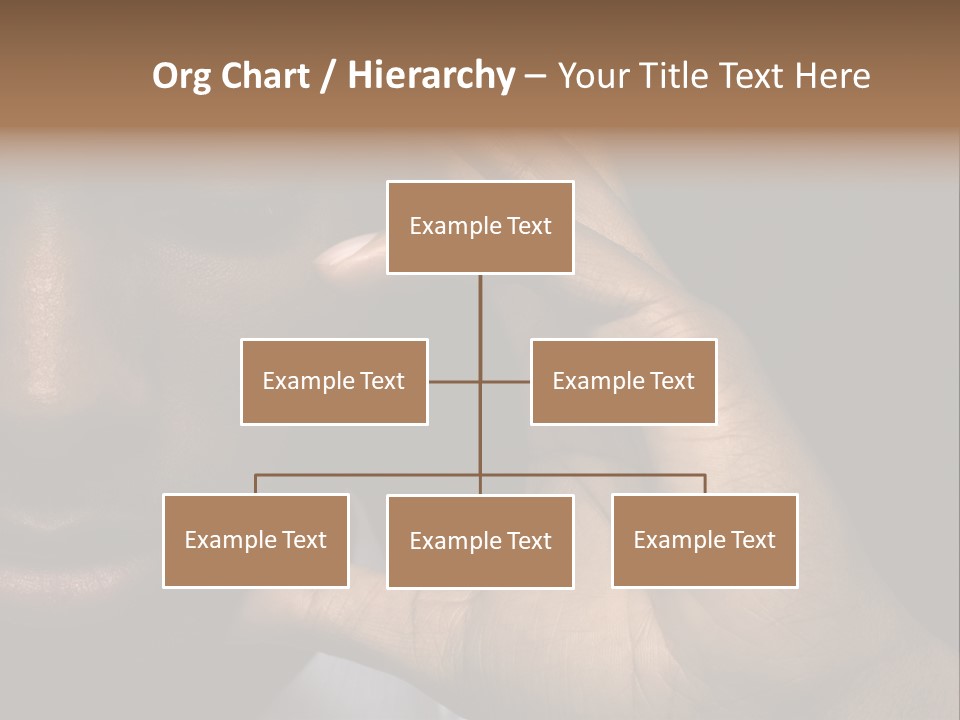 Org Chart / Hierarchy – Your Title Text Here

Example Text

Example Text

Example Text

Example Text

Example Text

Example Text